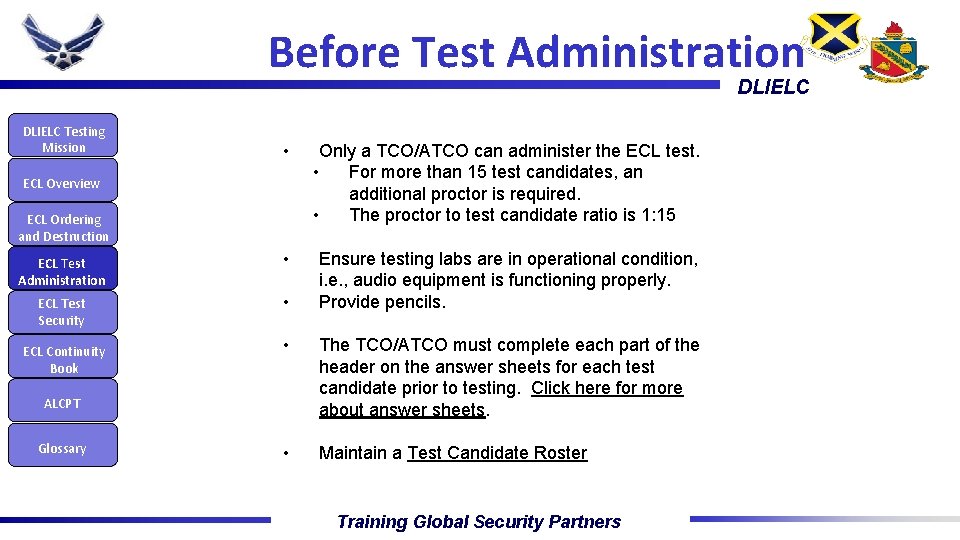 Before Test Administration

DLIELC

DLIELC Testing Mission

ECL Overview

ECL Ordering and Destruction

ECL Test Administration

ECL Test Security

ECL Continuity Book

ALCPT

Glossary

• Only a TCO/ATCO can administer the ECL test.
• For more than 15 test candidates, an additional proctor is required.
• The proctor to test candidate ratio is 1:15

• Ensure testing labs are in operational condition, i.e., audio equipment is functioning properly.
• Provide pencils.

• The TCO/ATCO must complete each part of the header on the answer sheets for each test candidate prior to testing. Click here for more about answer sheets.

• Maintain a Test Candidate Roster

Training Global Security Partners